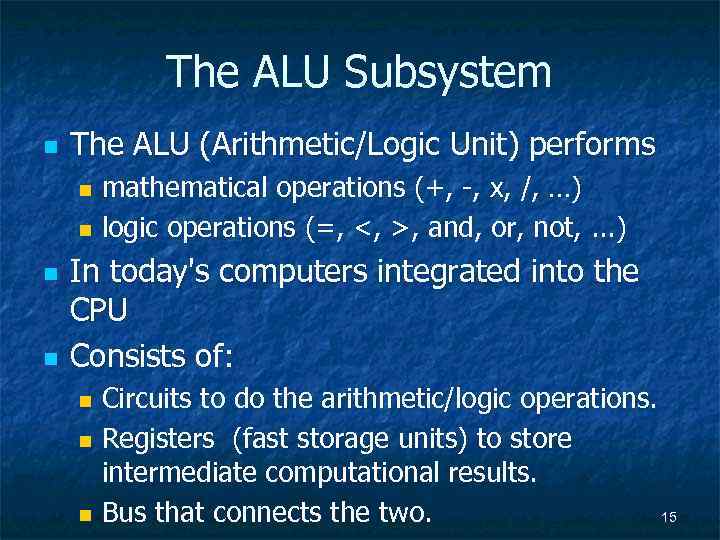 The ALU Subsystem

- The ALU (Arithmetic/Logic Unit) performs
  - mathematical operations (+, -, x, /, …)
  - logic operations (=, <, >, and, or, not, …)
- In today's computers integrated into the CPU
- Consists of:
  - Circuits to do the arithmetic/logic operations.
  - Registers (fast storage units) to store intermediate computational results.
  - Bus that connects the two.

15